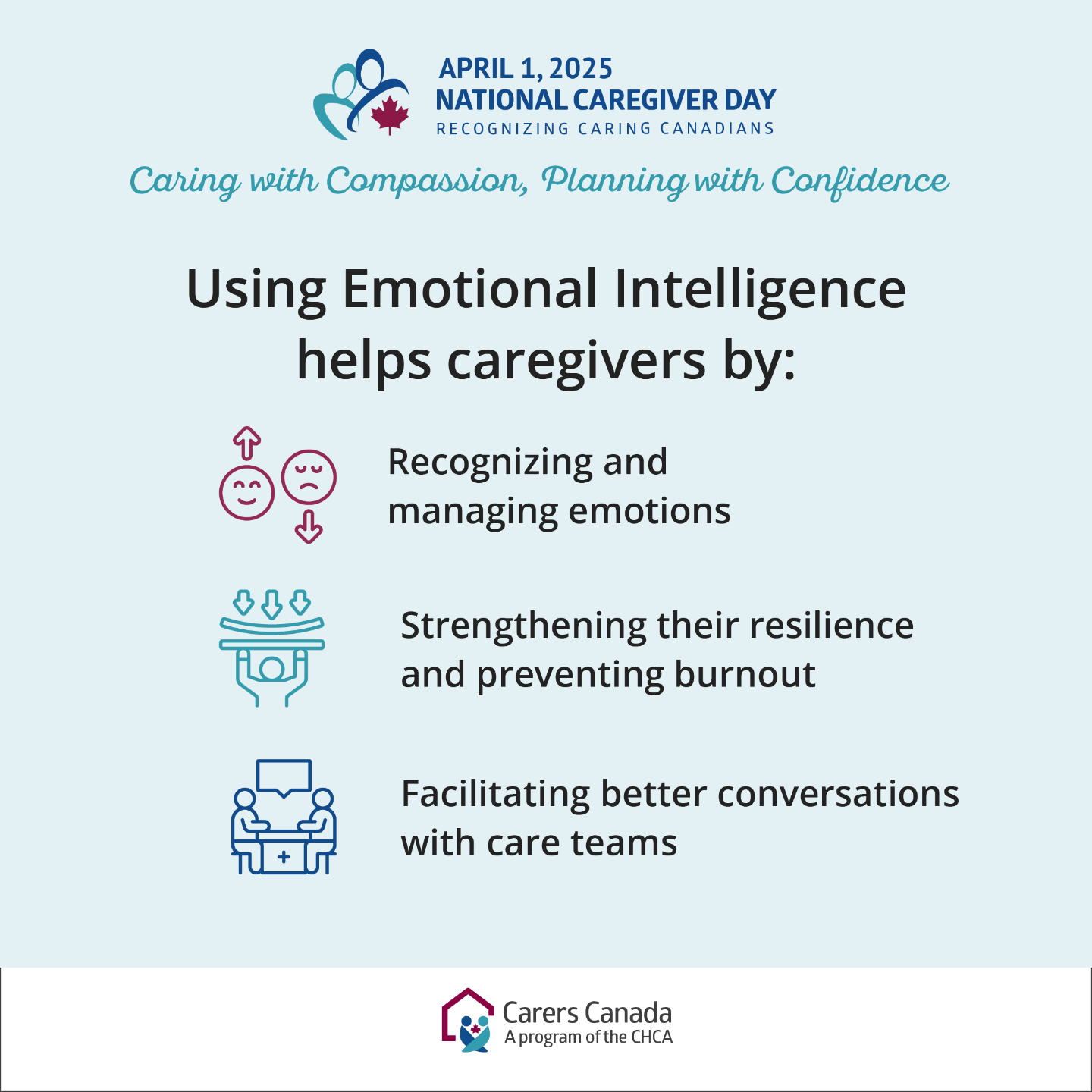 APRIL 1, 2025
NATIONAL CAREGIVER DAY
RECOGNIZING CARING CANADIANS

Caring with Compassion, Planning with Confidence

Using Emotional Intelligence helps caregivers by:

Recognizing and managing emotions

Strengthening their resilience and preventing burnout

Facilitating better conversations with care teams

Carers Canada
A program of the CHCA